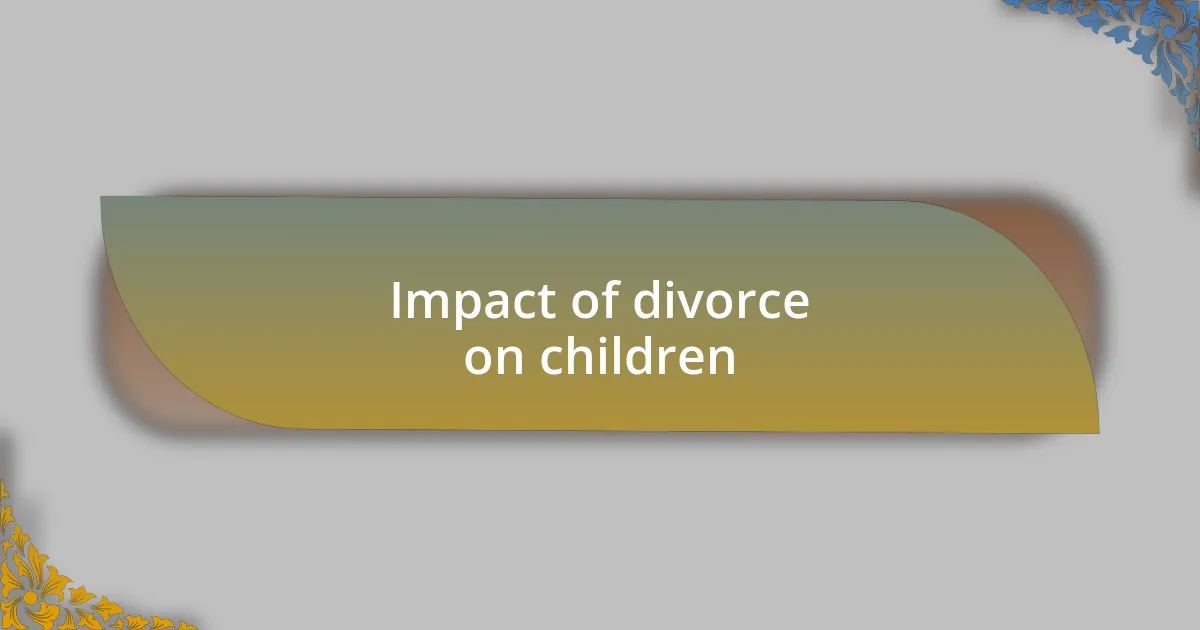 Impact of divorce on children